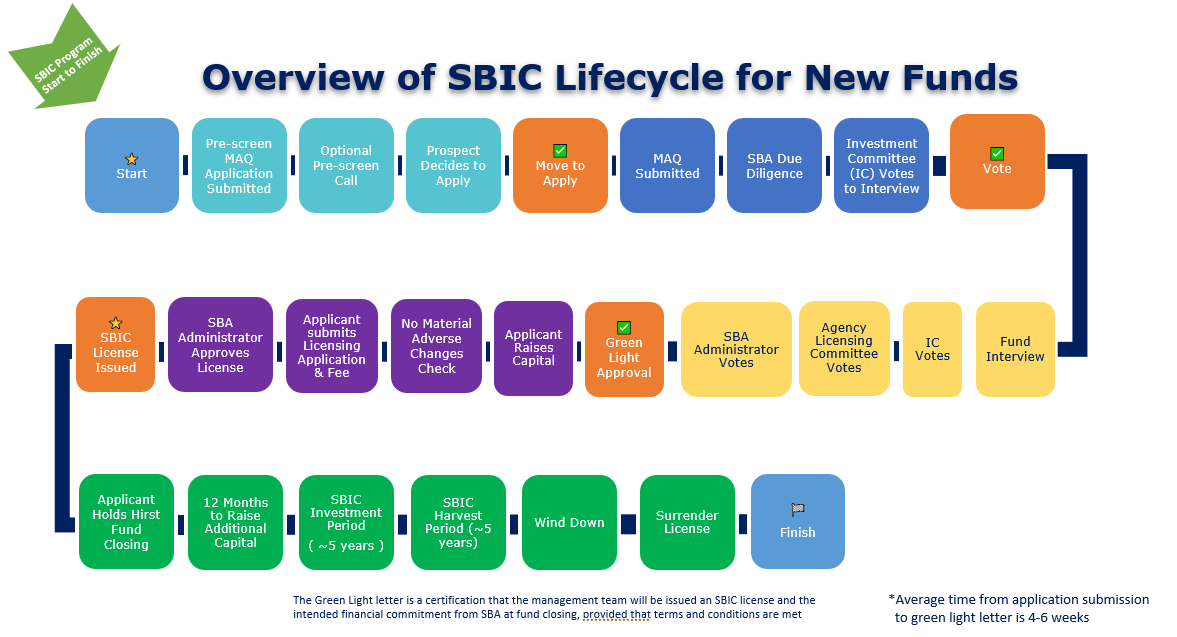 SBIC Program Start to Finish

Overview of SBIC Lifecycle for New Funds

Start

Pre-screen MAQ Application Submitted

Optional Pre-screen Call

Prospect Decides to Apply

Move to Apply

MAQ Submitted

SBA Due Diligence

Investment Committee (IC) Votes to Interview

Vote

Fund Interview

IC Votes

Agency Licensing Committee Votes

SBA Administrator Votes

Green Light Approval

Applicant Raises Capital

No Material Adverse Changes Check

Applicant submits Licensing Application & Fee

SBA Administrator Approves License

SBIC License Issued

Applicant Holds Hirst Fund Closing

12 Months to Raise Additional Capital

SBIC Investment Period ( ~5 years )

SBIC Harvest Period (~5 years)

Wind Down

Surrender License

Finish

The Green Light letter is a certification that the management team will be issued an SBIC license and the intended financial commitment from SBA at fund closing, provided that terms and conditions are met

*Average time from application submission to green light letter is 4-6 weeks